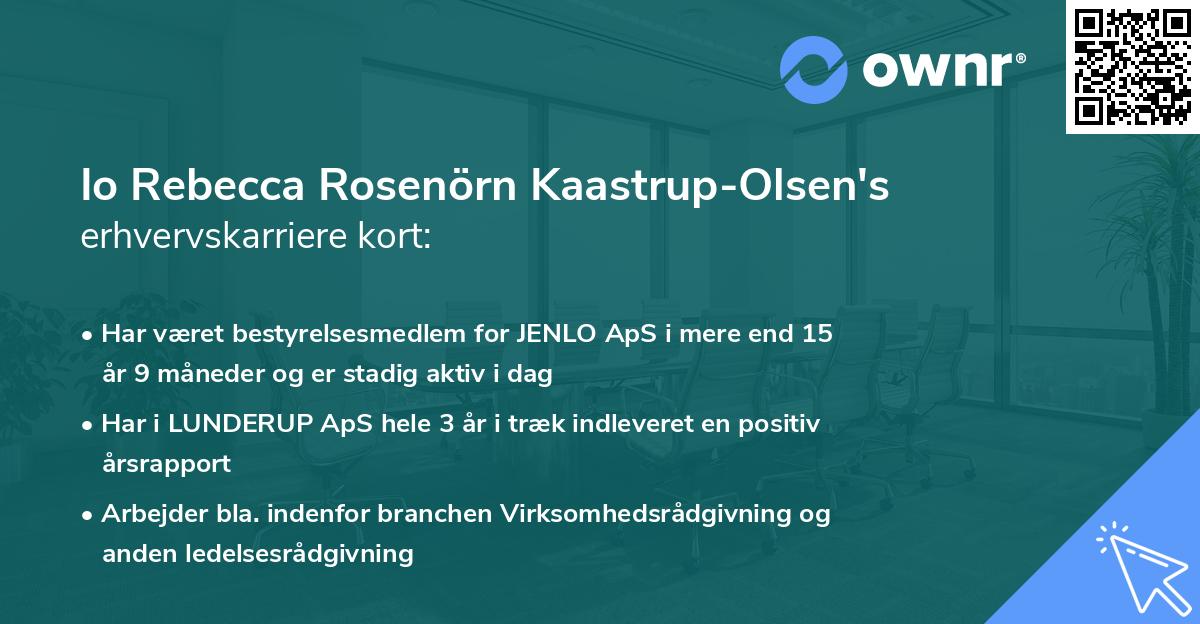 ownr®

Io Rebecca Rosenörn Kaastrup-Olsen's erhvervskarriere kort:

• Har været bestyrelsesmedlem for JENLO ApS i mere end 15 år 9 måneder og er stadig aktiv i dag

• Har i LUNDERUP ApS hele 3 år i træk indleveret en positiv årsrapport

• Arbejder bla. indenfor branchen Virksomhedsrådgivning og anden ledelsesrådgivning